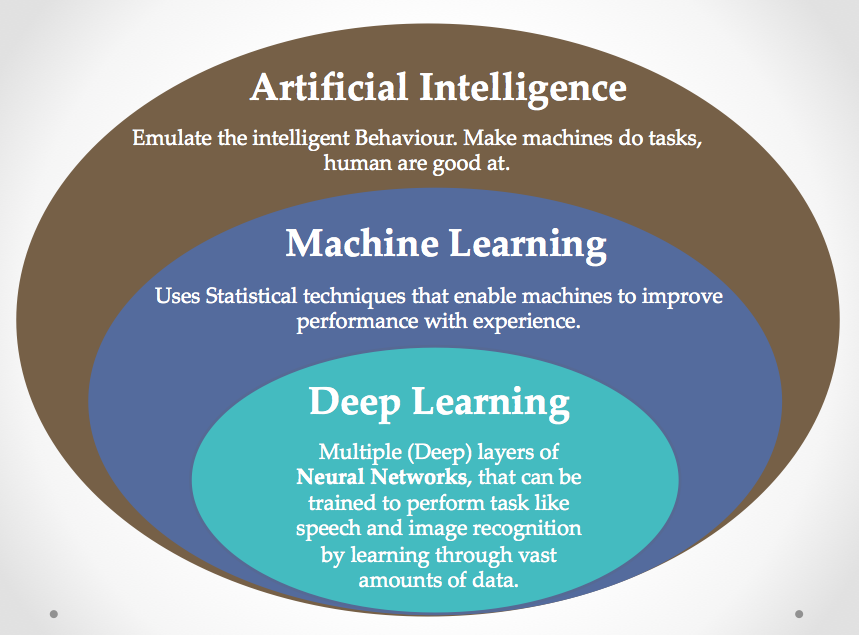 Artificial Intelligence

Emulate the intelligent Behaviour. Make machines do tasks, human are good at.

Machine Learning

Uses Statistical techniques that enable machines to improve performance with experience.

Deep Learning

Multiple (Deep) layers of Neural Networks, that can be trained to perform task like speech and image recognition by learning through vast amounts of data.